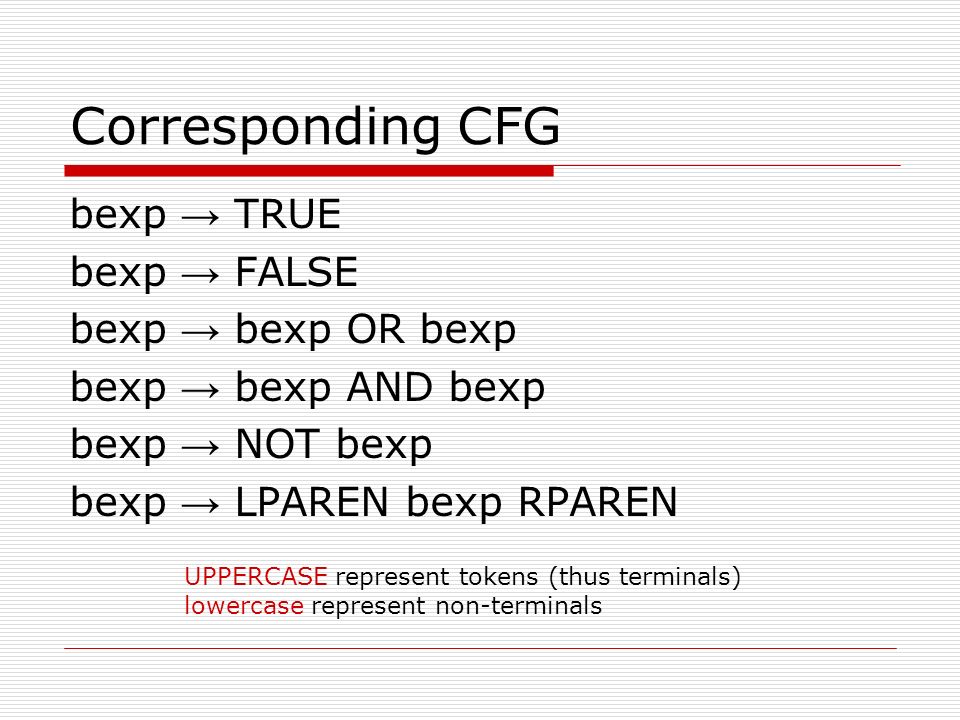 Corresponding CFG

bexp → TRUE
bexp → FALSE
bexp → bexp OR bexp
bexp → bexp AND bexp
bexp → NOT bexp
bexp → LPAREN bexp RPAREN

UPPERCASE represent tokens (thus terminals)
lowercase represent non-terminals